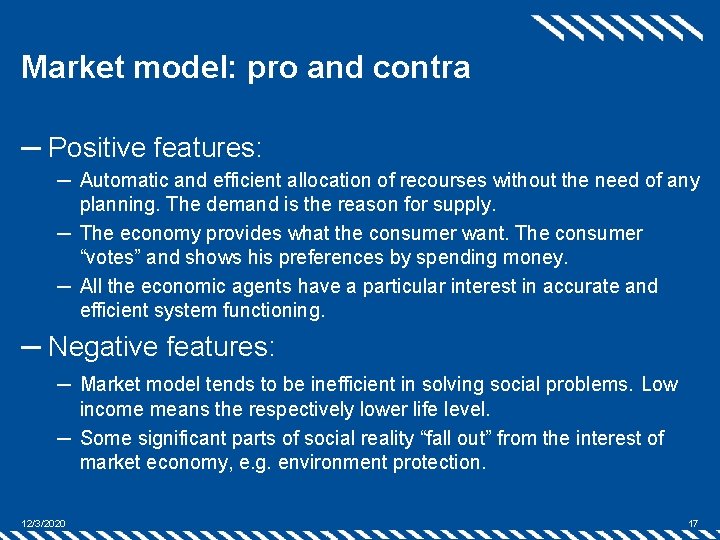 Market model: pro and contra

– Positive features:

– Automatic and efficient allocation of recourses without the need of any planning. The demand is the reason for supply.

– The economy provides what the consumer want. The consumer “votes” and shows his preferences by spending money.

– All the economic agents have a particular interest in accurate and efficient system functioning.

– Negative features:

– Market model tends to be inefficient in solving social problems. Low income means the respectively lower life level.

– Some significant parts of social reality “fall out” from the interest of market economy, e.g. environment protection.

12/3/2020

17